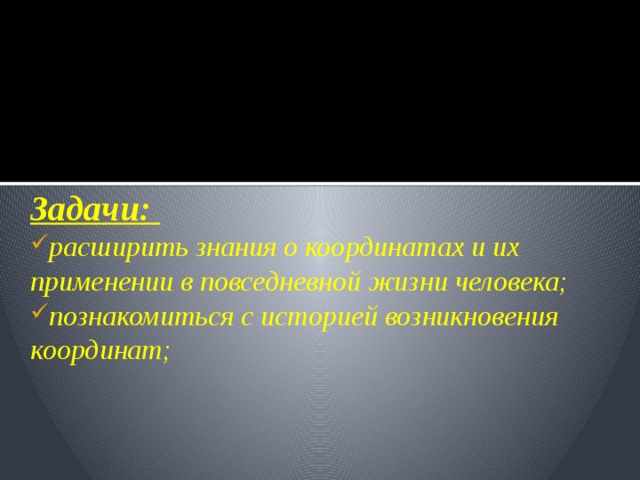 Задачи:
✓расширить знания о координатах и их применении в повседневной жизни человека;
✓познакомиться с историей возникновения координат;